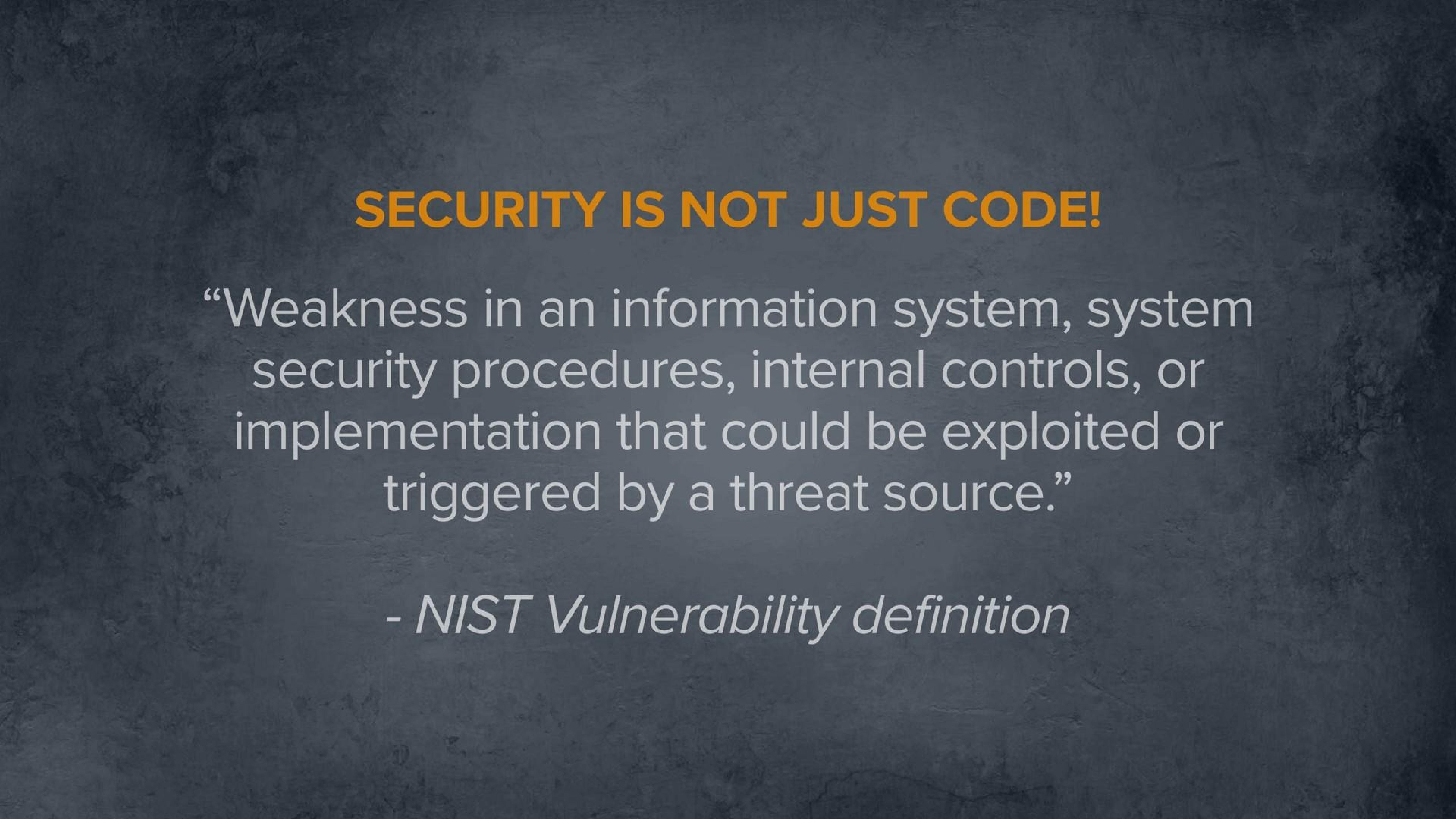 SECURITY IS NOT JUST CODE!

“Weakness in an information system, system security procedures, internal controls, or implementation that could be exploited or triggered by a threat source.”

- NIST Vulnerability definition